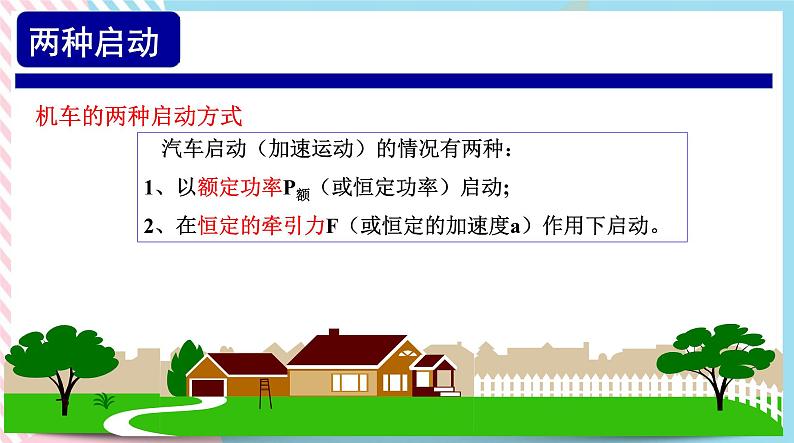 两种启动

机车的两种启动方式

汽车启动（加速运动）的情况有两种：

1、以额定功率$P_{额}$（或恒定功率）启动；

2、在恒定的牵引力F（或恒定的加速度a）作用下启动。